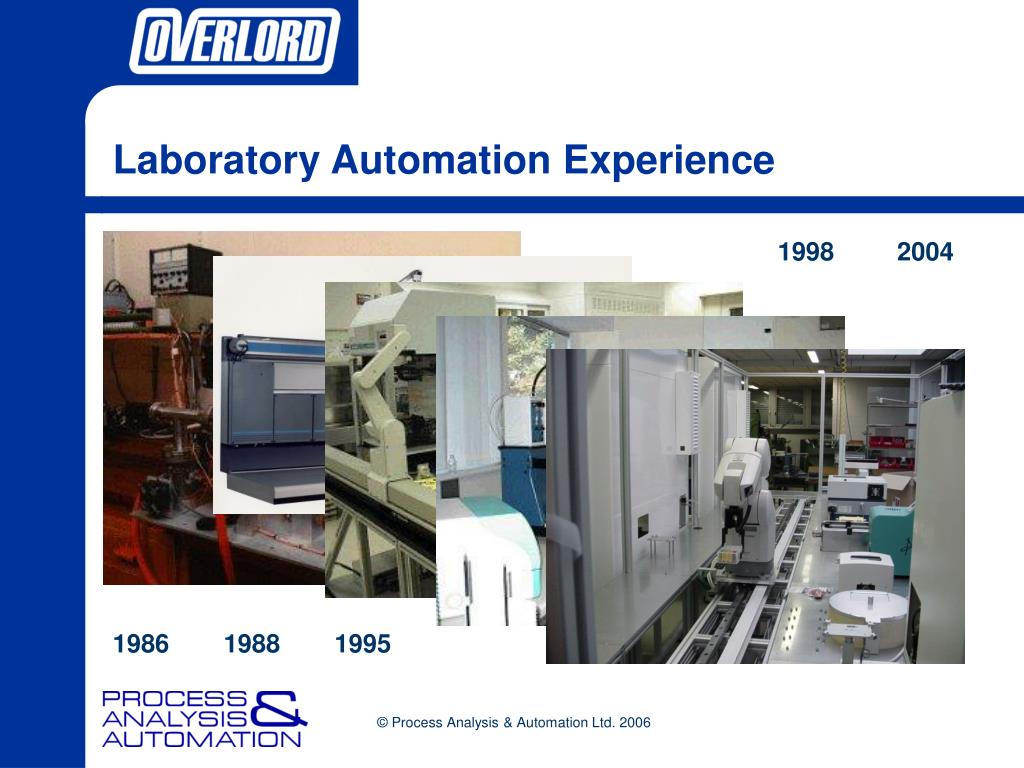 OVERLORD

Laboratory Automation Experience

1998 2004

1986 1988 1995

PROCESS ANALYSIS & AUTOMATION

© Process Analysis & Automation Ltd. 2006